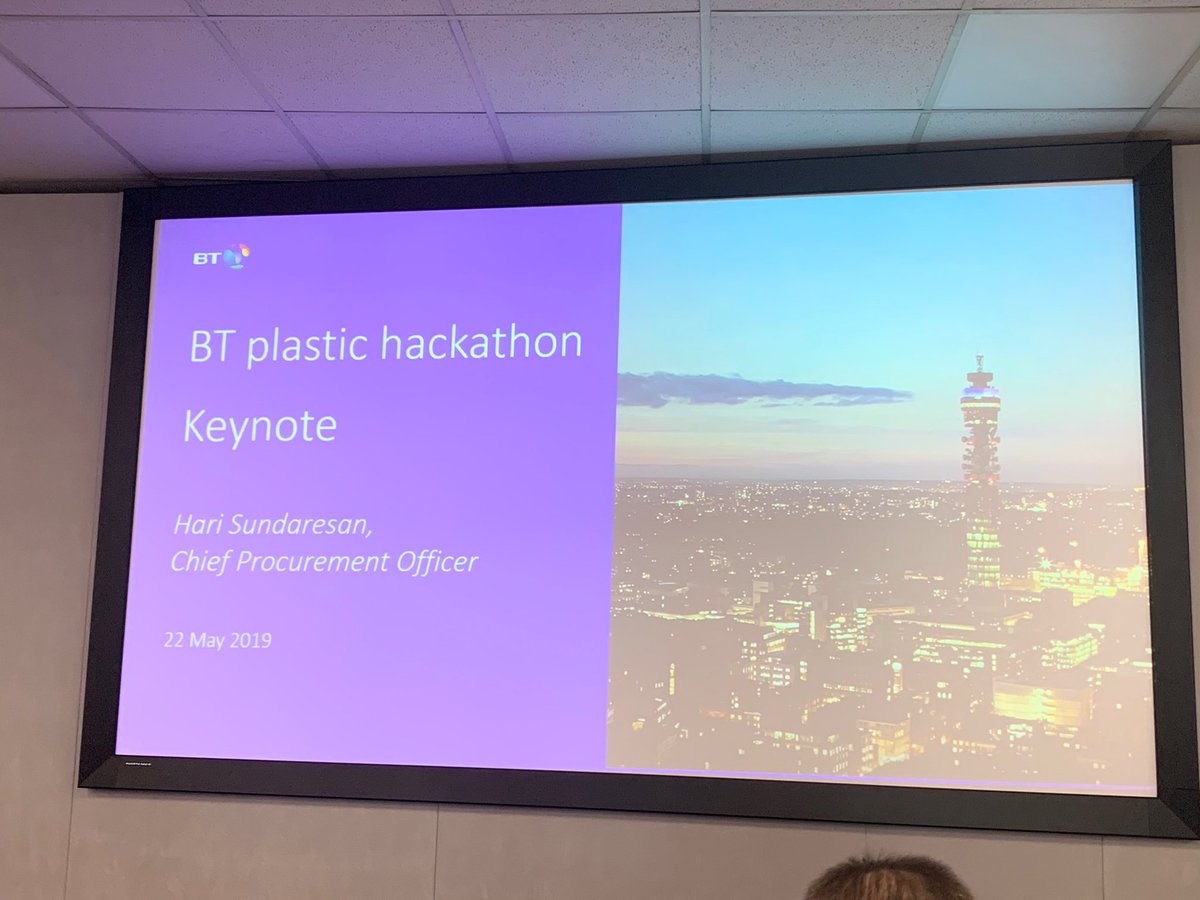 BT

BT plastic hackathon

Keynote

Hari Sundaresan,
Chief Procurement Officer

22 May 2019